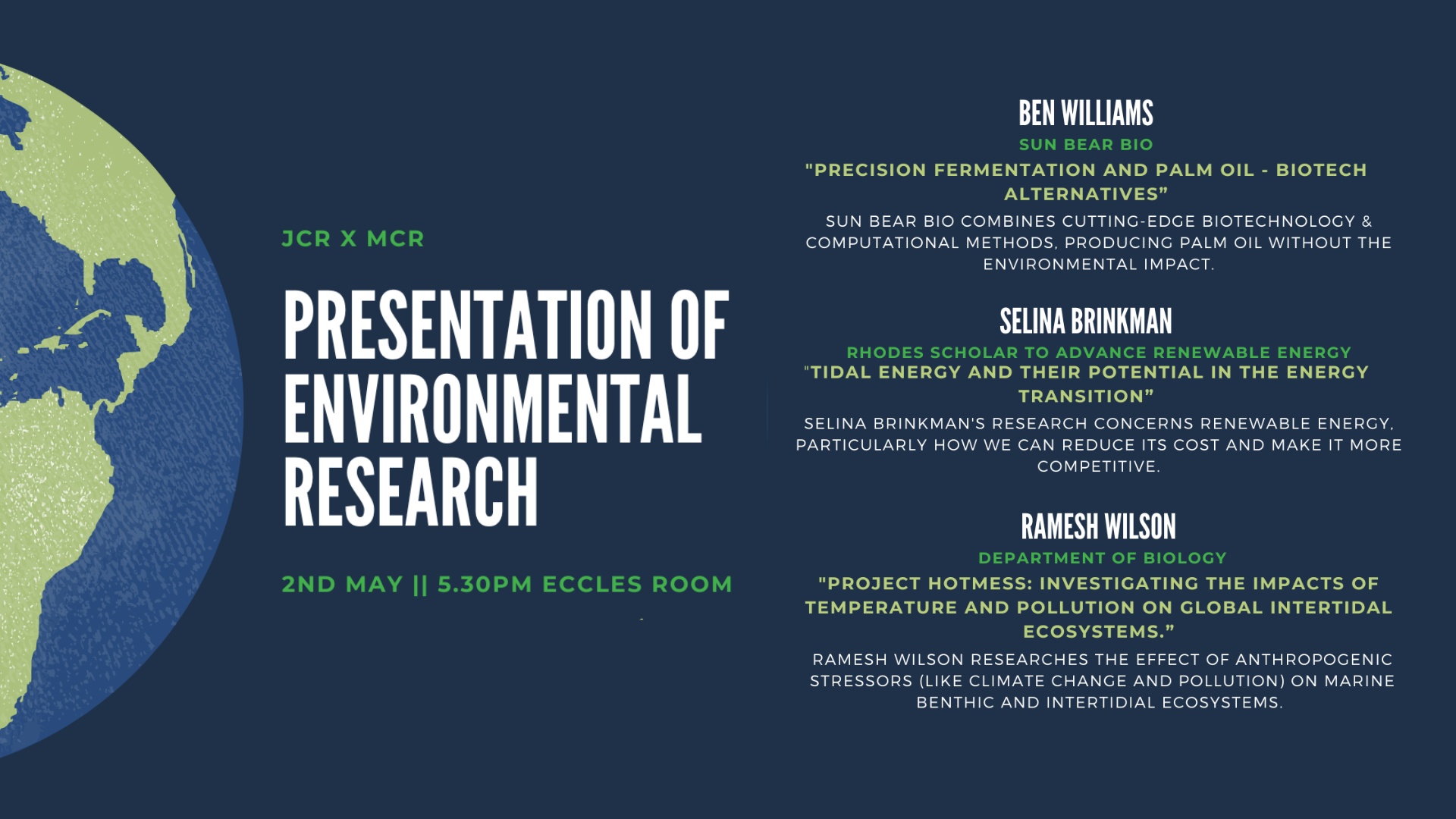 JCR X MCR

PRESENTATION OF ENVIRONMENTAL RESEARCH

2ND MAY || 5.30PM ECCLES ROOM

BEN WILLIAMS

SUN BEAR BIO

"PRECISION FERMENTATION AND PALM OIL - BIOTECH ALTERNATIVES"

SUN BEAR BIO COMBINES CUTTING-EDGE BIOTECHNOLOGY & COMPUTATIONAL METHODS, PRODUCING PALM OIL WITHOUT THE ENVIRONMENTAL IMPACT.

SELINA BRINKMAN

RHODES SCHOLAR TO ADVANCE RENEWABLE ENERGY

"TIDAL ENERGY AND THEIR POTENTIAL IN THE ENERGY TRANSITION"

SELINA BRINKMAN'S RESEARCH CONCERNS RENEWABLE ENERGY, PARTICULARLY HOW WE CAN REDUCE ITS COST AND MAKE IT MORE COMPETITIVE.

RAMESH WILSON

DEPARTMENT OF BIOLOGY

"PROJECT HOTMESS: INVESTIGATING THE IMPACTS OF TEMPERATURE AND POLLUTION ON GLOBAL INTERTIDAL ECOSYSTEMS."

RAMESH WILSON RESEARCHES THE EFFECT OF ANTHROPOGENIC STRESSORS (LIKE CLIMATE CHANGE AND POLLUTION) ON MARINE BENTHIC AND INTERTIDIAL ECOSYSTEMS.